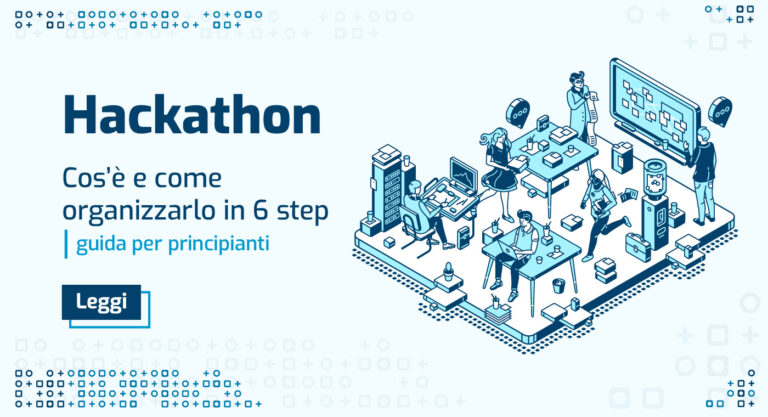 Hackathon

Cos'è e come organizzarlo in 6 step

guida per principianti

Leggi